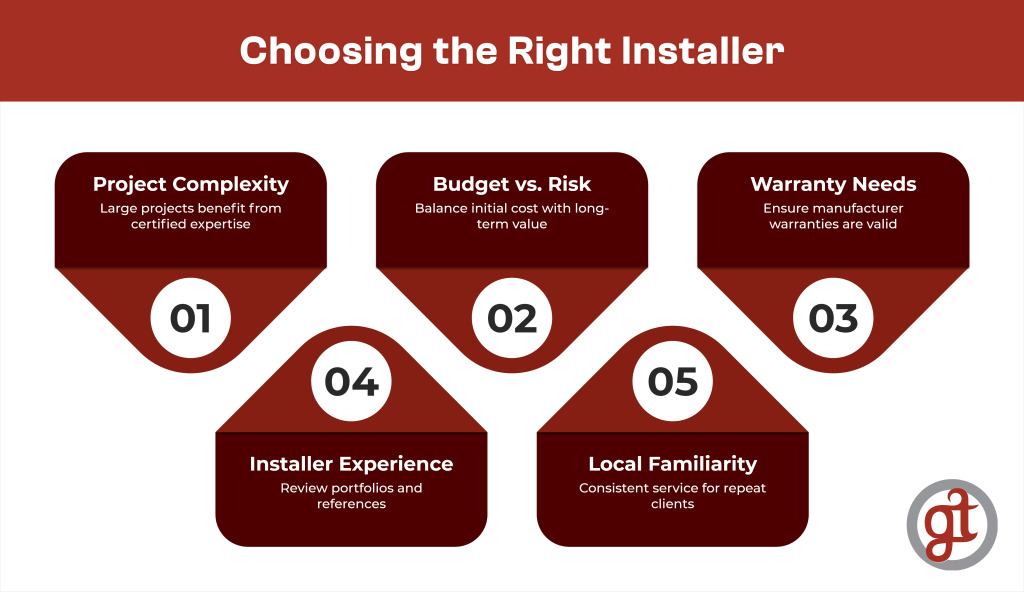 Choosing the Right Installer

Project Complexity
Large projects benefit from certified expertise
01

Budget vs. Risk
Balance initial cost with long-term value
02

Warranty Needs
Ensure manufacturer warranties are valid
03

04
Installer Experience
Review portfolios and references

05
Local Familiarity
Consistent service for repeat clients

gt